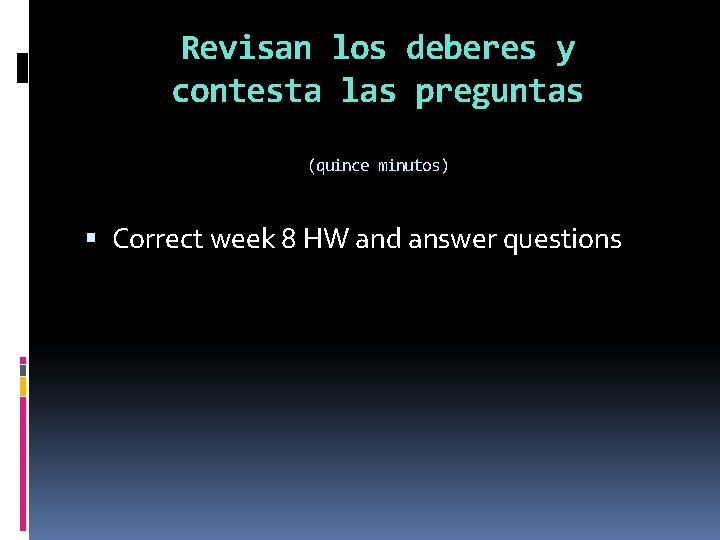 Revisan los deberes y contesta las preguntas

(quince minutos)

▪ Correct week 8 HW and answer questions